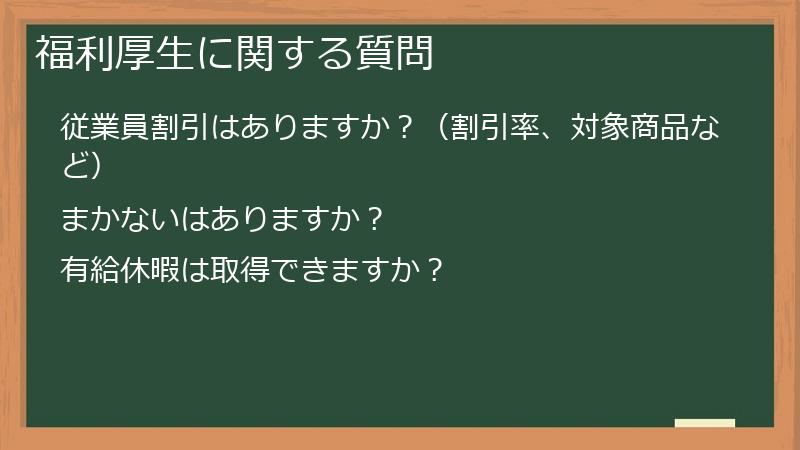 福利厚生に関する質問

従業員割引はありますか？（割引率、対象商品など）

まかないはありますか？

有給休暇は取得できますか？